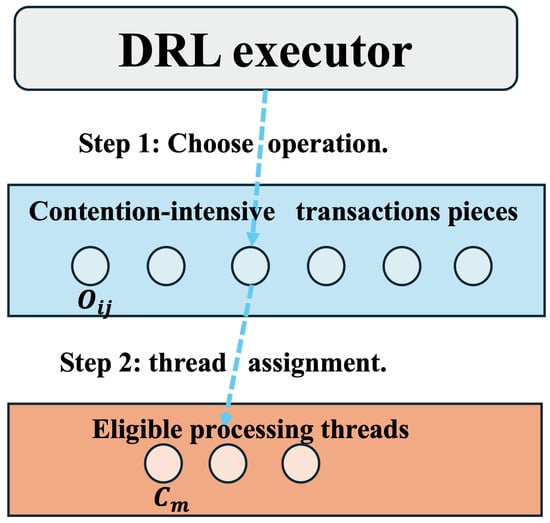 DRL executor

Step 1: Choose operation.

Contention-intensive transactions pieces

$O_{ij}$

Step 2: thread assignment.

Eligible processing threads

$C_m$